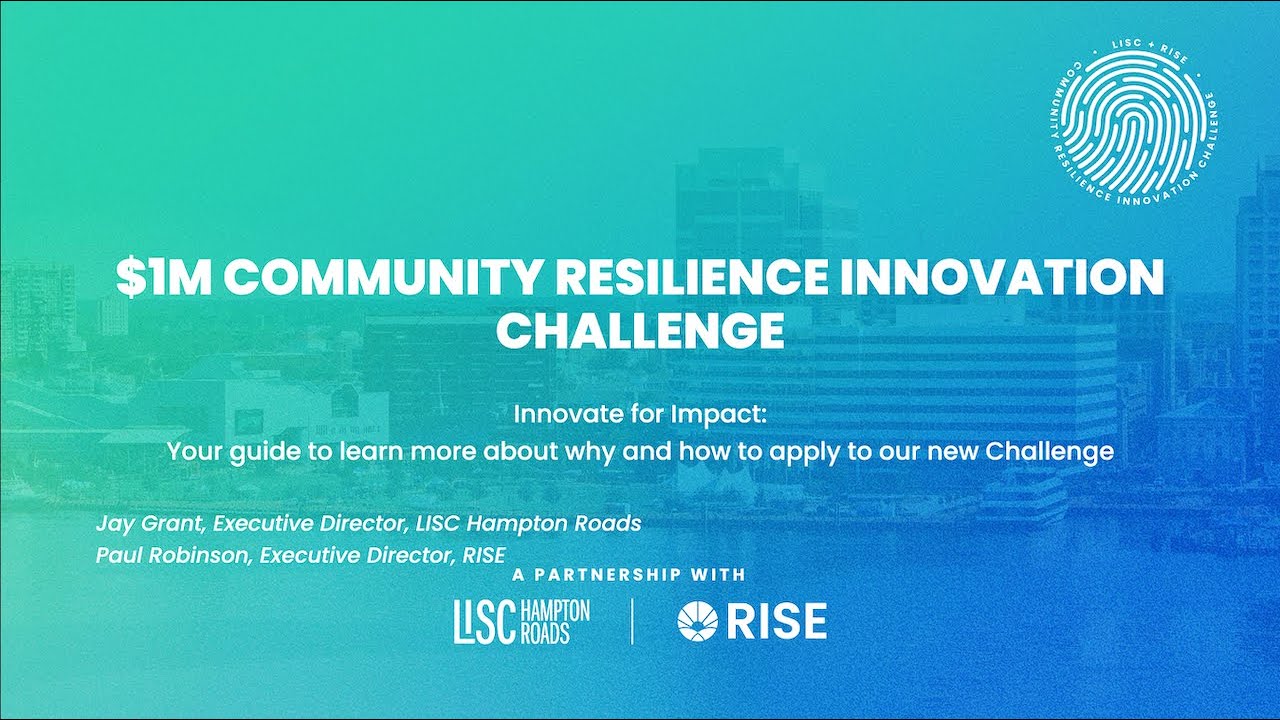 LISC + RISE
COMMUNITY RESILIENCE INNOVATION CHALLENGE

$1M COMMUNITY RESILIENCE INNOVATION CHALLENGE

Innovate for Impact:
Your guide to learn more about why and how to apply to our new Challenge

Jay Grant, Executive Director, LISC Hampton Roads
Paul Robinson, Executive Director, RISE

A PARTNERSHIP WITH

LISC HAMPTON ROADS

RISE